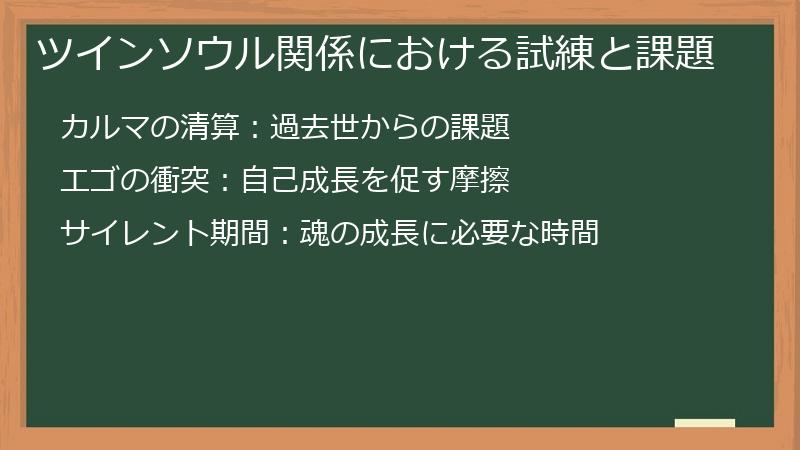 ツインソウル関係における試練と課題

カルマの清算：過去世からの課題

エゴの衝突：自己成長を促す摩擦

サイレント期間：魂の成長に必要な時間